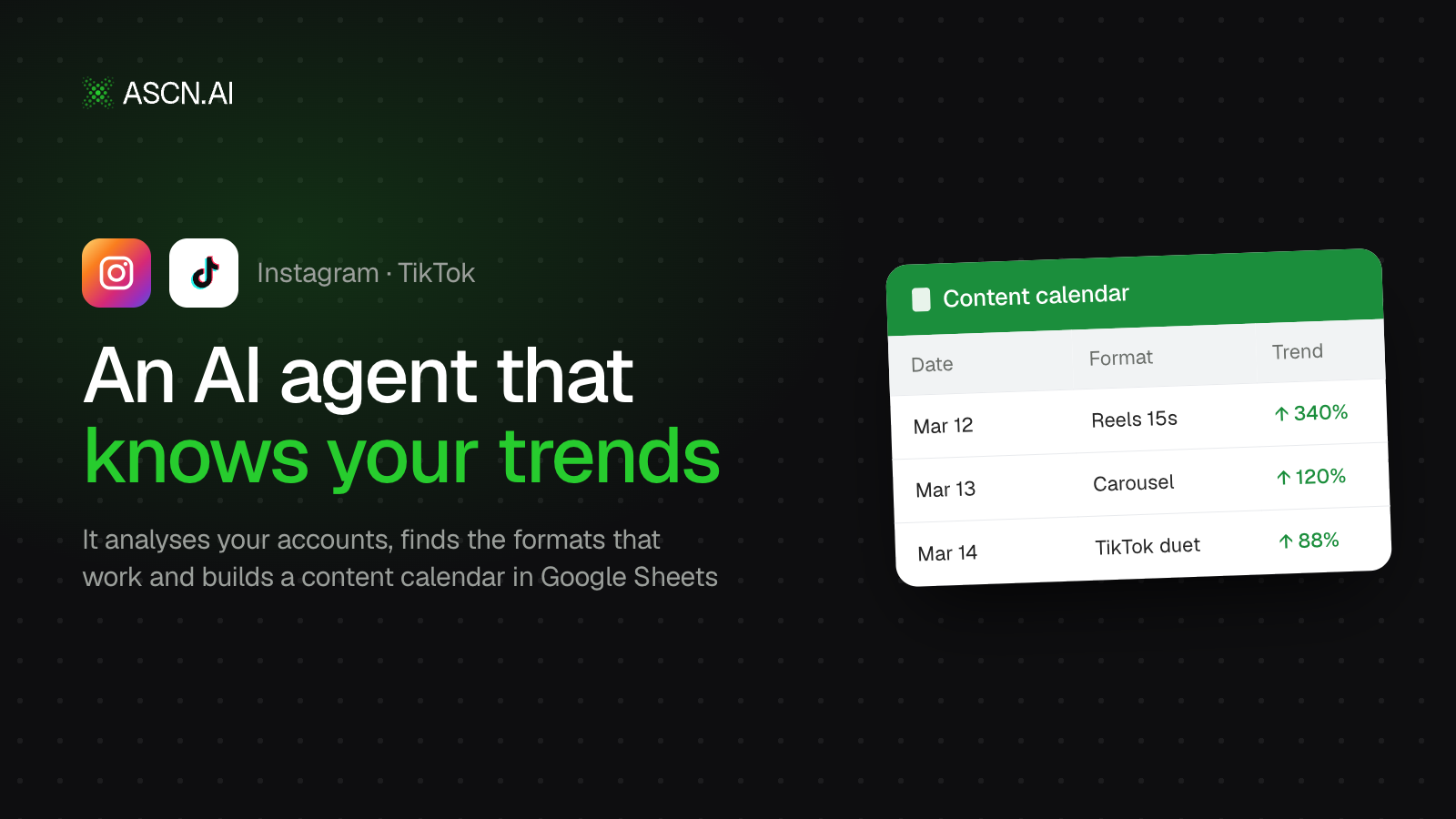 ASCN.AI

Instagram · TikTok

An AI agent that
knows your trends

It analyses your accounts, finds the formats that work and builds a content calendar in Google Sheets

Content calendar

| Date | Format | Trend |
|---|---|---|
| Mar 12 | Reels 15s | ↑ 340% |
| Mar 13 | Carousel | ↑ 120% |
| Mar 14 | TikTok duet | ↑ 88% |